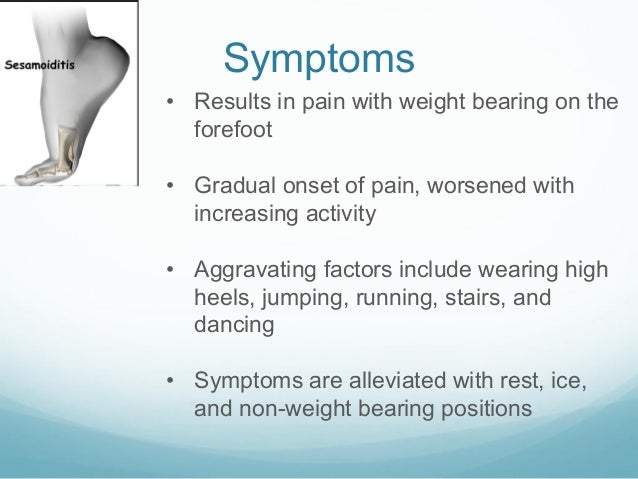 Sesamoiditis

Symptoms

• Results in pain with weight bearing on the forefoot

• Gradual onset of pain, worsened with increasing activity

• Aggravating factors include wearing high heels, jumping, running, stairs, and dancing

• Symptoms are alleviated with rest, ice, and non-weight bearing positions